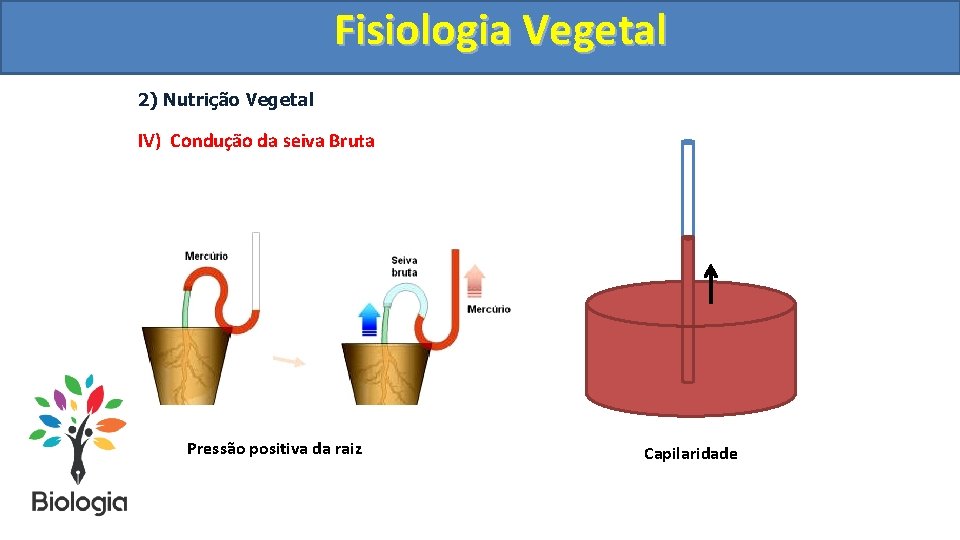 Fisiologia Vegetal

2) Nutrição Vegetal

IV) Condução da seiva Bruta

Mercúrio

Seiva bruta

Mercúrio

Pressão positiva da raiz

Capilaridade

Biologia